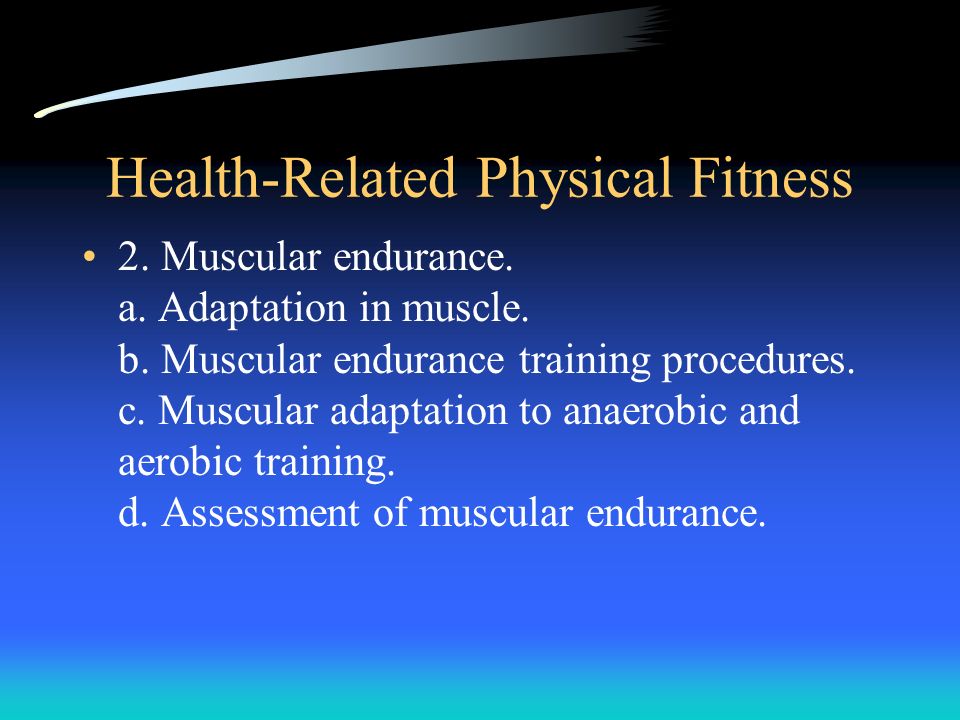 Health-Related Physical Fitness

• 2. Muscular endurance.
a. Adaptation in muscle.
b. Muscular endurance training procedures.
c. Muscular adaptation to anaerobic and aerobic training.
d. Assessment of muscular endurance.